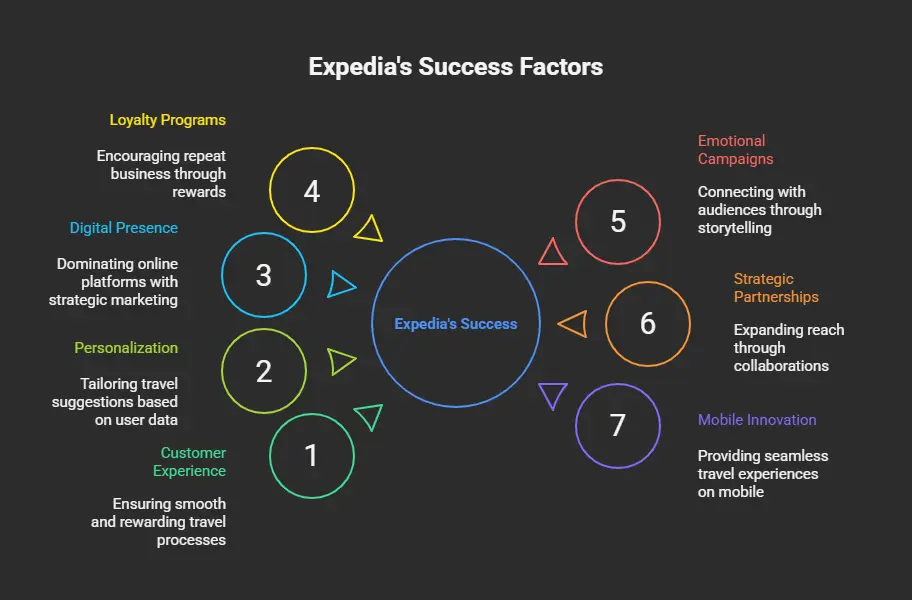 Expedia's Success Factors

Loyalty Programs

Encouraging repeat business through rewards

4

Digital Presence

Dominating online platforms with strategic marketing

3

Personalization

Tailoring travel suggestions based on user data

2

Customer Experience

Ensuring smooth and rewarding travel processes

1

Expedia's Success

Emotional Campaigns

Connecting with audiences through storytelling

5

Strategic Partnerships

Expanding reach through collaborations

6

Mobile Innovation

Providing seamless travel experiences on mobile

7